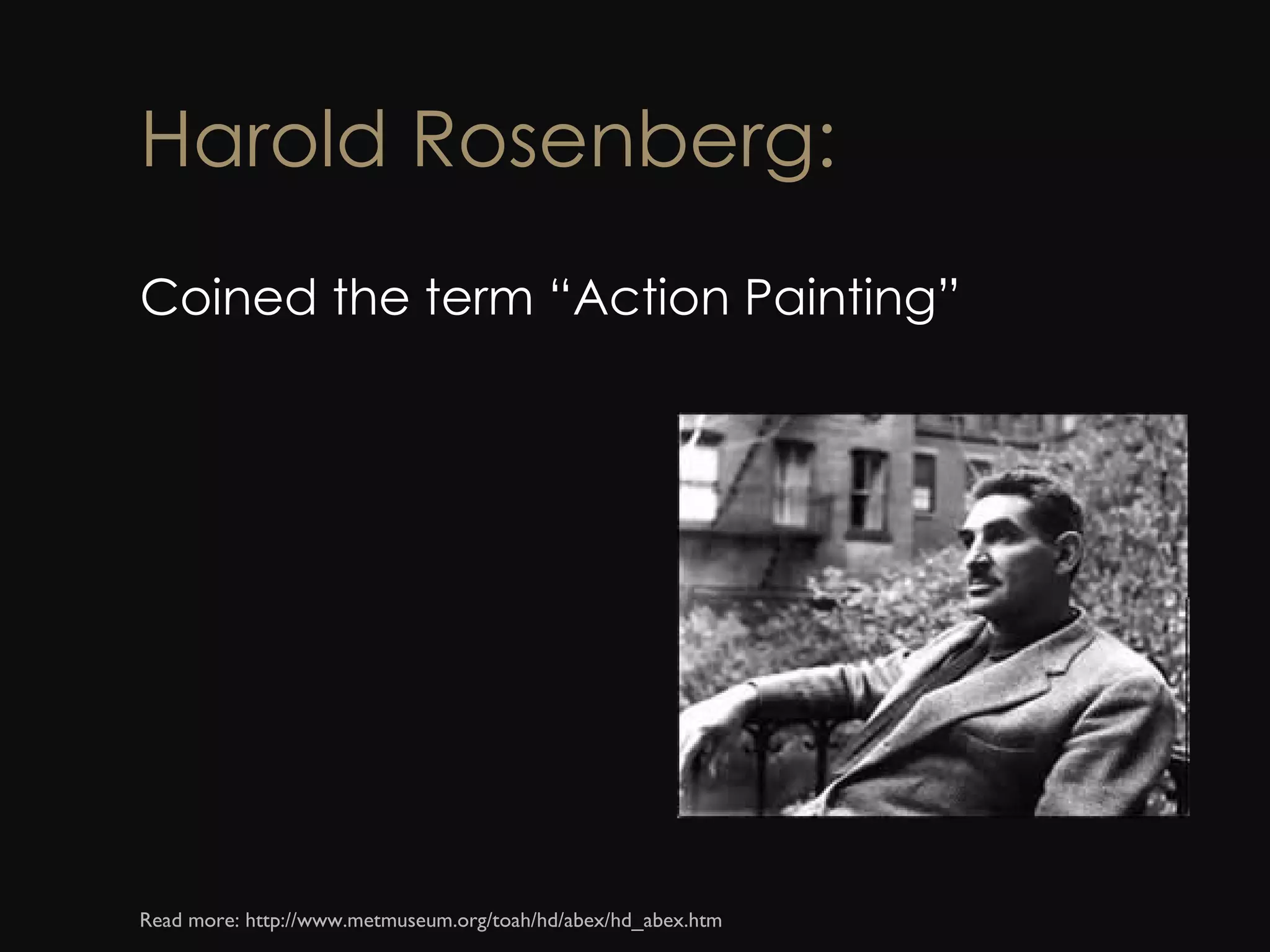 Harold Rosenberg:

Coined the term “Action Painting”

Read more: http://www.metmuseum.org/toah/hd/abex/hd_abex.htm